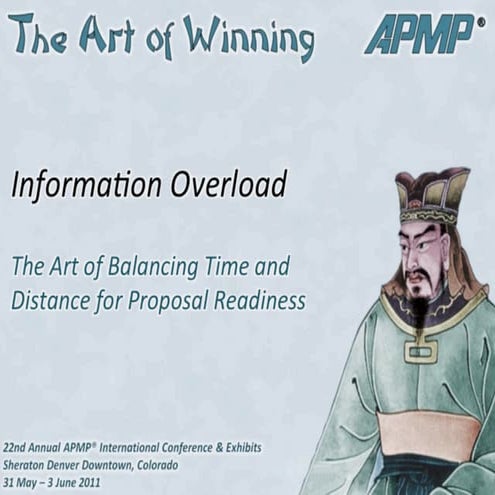 The Art of Winning

APMP®

Information Overload

The Art of Balancing Time and Distance for Proposal Readiness

22nd Annual APMP® International Conference & Exhibits
Sheraton Denver Downtown, Colorado
31 May – 3 June 2011